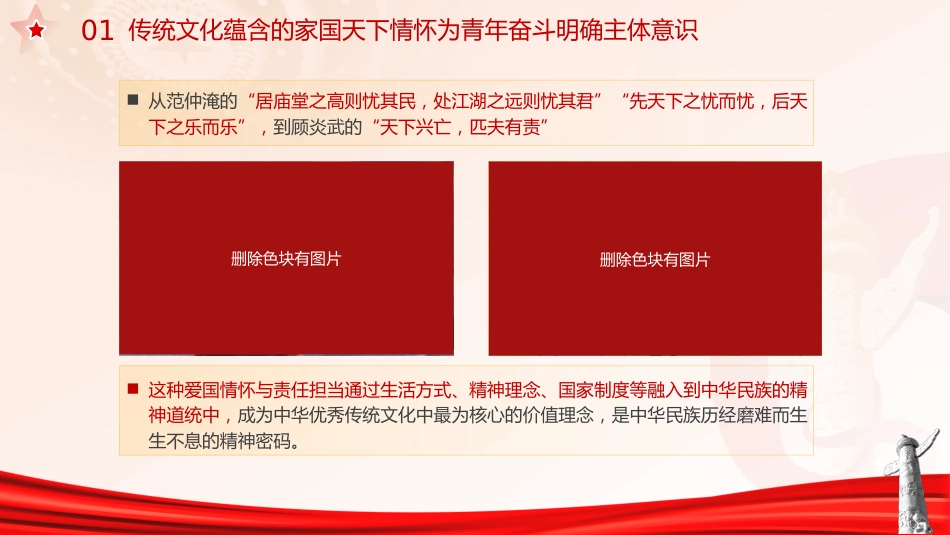 01 传统文化蕴含的家国天下情怀为青年奋斗明确主体意识

■ 从范仲淹的“居庙堂之高则忧其民，处江湖之远则忧其君” “先天下之忧而忧，后天下之乐而乐”，到顾炎武的“天下兴亡，匹夫有责”

删除色块有图片

删除色块有图片

■ 这种爱国情怀与责任担当通过生活方式、精神理念、国家制度等融入到中华民族的精神道统中，成为中华优秀传统文化中最为核心的价值理念，是中华民族历经磨难而生生不息的精神密码。